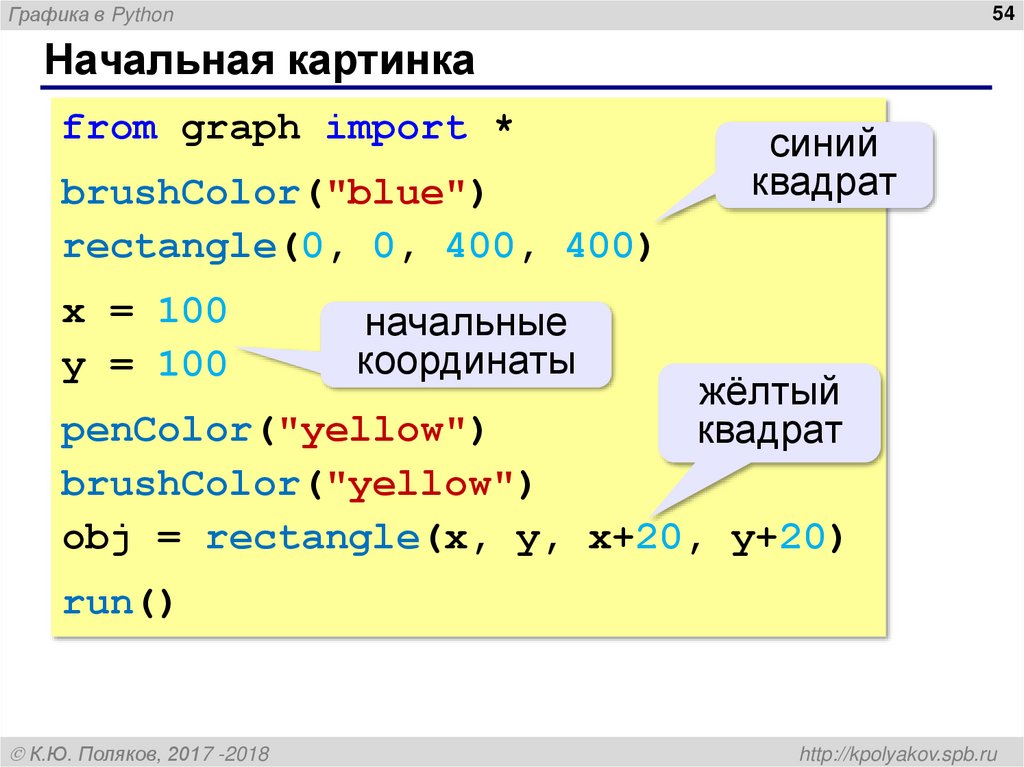 Графика в Python

54

Начальная картинка

from graph import *
brushColor("blue")
rectangle(0, 0, 400, 400)
x = 100
y = 100
penColor("yellow")
brushColor("yellow")
obj = rectangle(x, y, x+20, y+20)
run()

синий квадрат

начальные координаты

жёлтый квадрат

© К.Ю. Поляков, 2017 -2018

http://kpolyakov.spb.ru